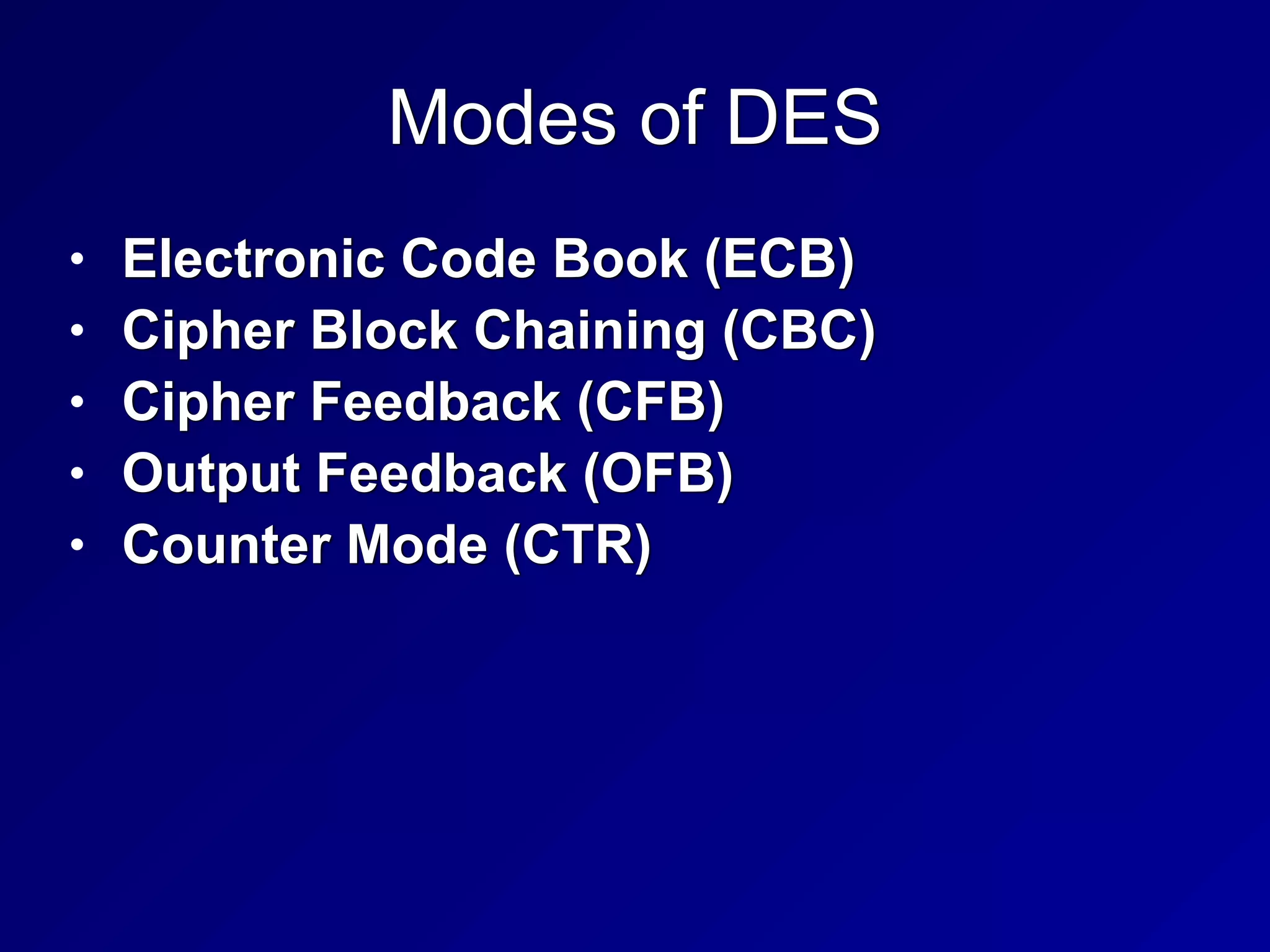 Modes of DES

• Electronic Code Book (ECB)
• Cipher Block Chaining (CBC)
• Cipher Feedback (CFB)
• Output Feedback (OFB)
• Counter Mode (CTR)